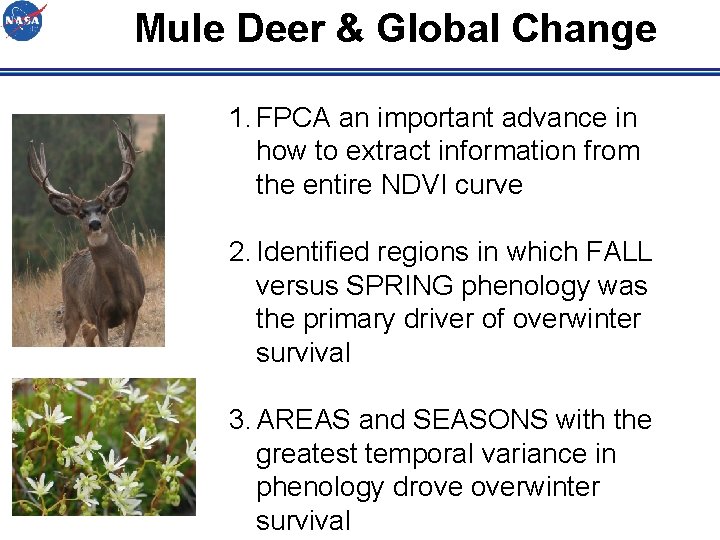 NASA

Mule Deer & Global Change

1. FPCA an important advance in how to extract information from the entire NDVI curve

2. Identified regions in which FALL versus SPRING phenology was the primary driver of overwinter survival

3. AREAS and SEASONS with the greatest temporal variance in phenology drove overwinter survival